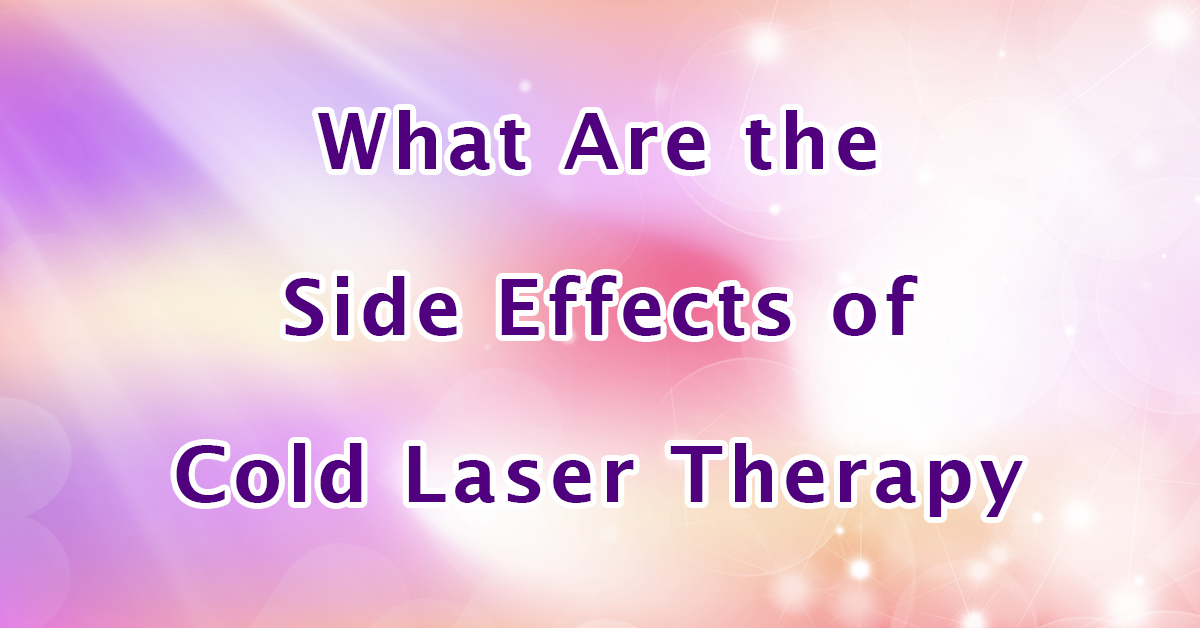 What Are the
Side Effects of
Cold Laser Therapy